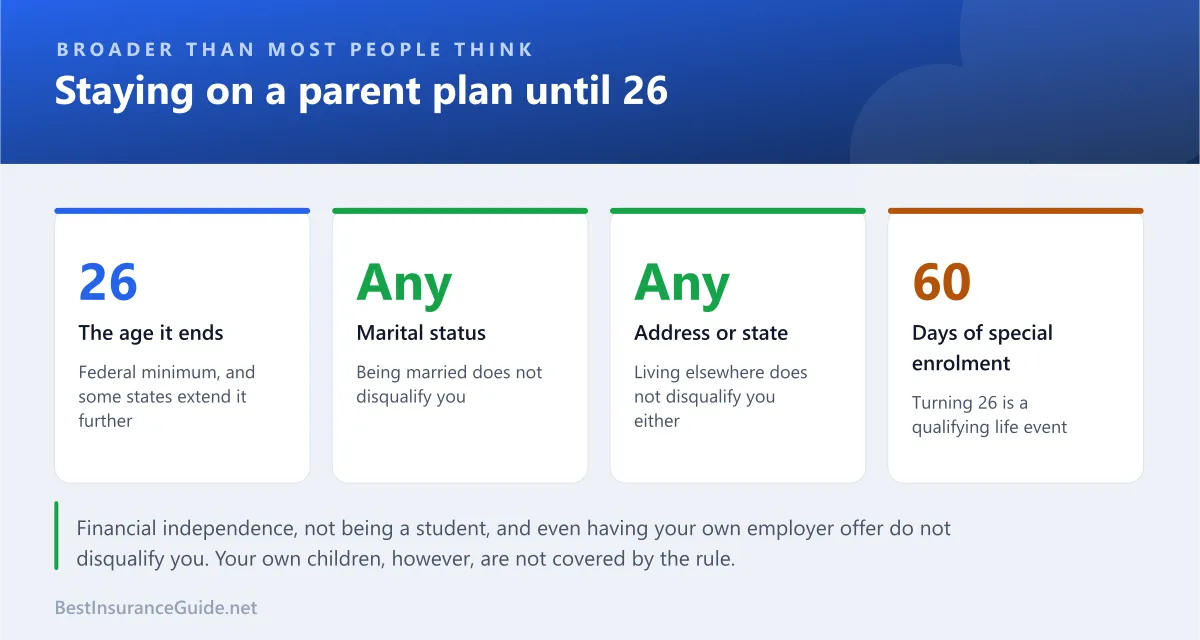 BROADER THAN MOST PEOPLE THINK

Staying on a parent plan until 26

26

The age it ends

Federal minimum, and some states extend it further

Any

Marital status

Being married does not disqualify you

Any

Address or state

Living elsewhere does not disqualify you either

60

Days of special enrolment

Turning 26 is a qualifying life event

Financial independence, not being a student, and even having your own employer offer do not disqualify you. Your own children, however, are not covered by the rule.

BestInsuranceGuide.net